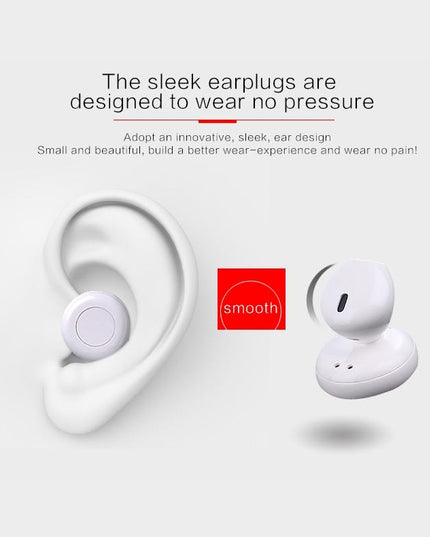 The sleek earplugs are designed to wear no pressure

Adopt an innovative, sleek, ear design
Small and beautiful, build a better wear-experience and wear no pain!

smooth